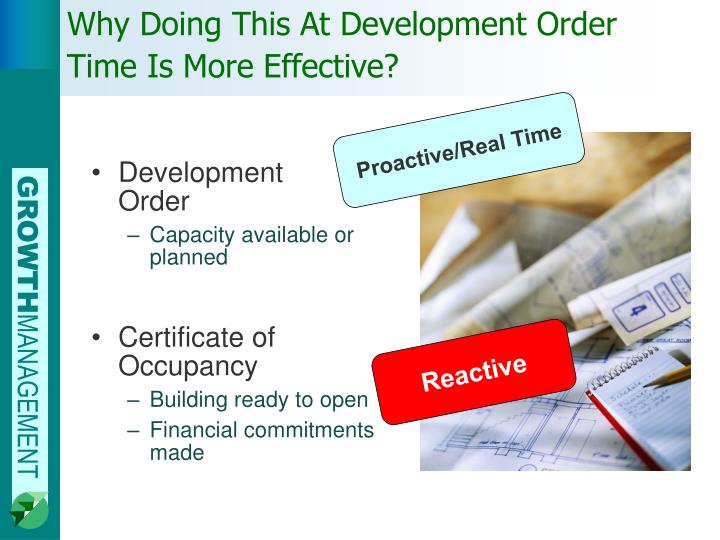 Why Doing This At Development Order Time Is More Effective?

GROWTHMANAGEMENT

• Development Order
– Capacity available or planned

• Certificate of Occupancy
– Building ready to open
– Financial commitments made

Proactive/Real Time

Reactive